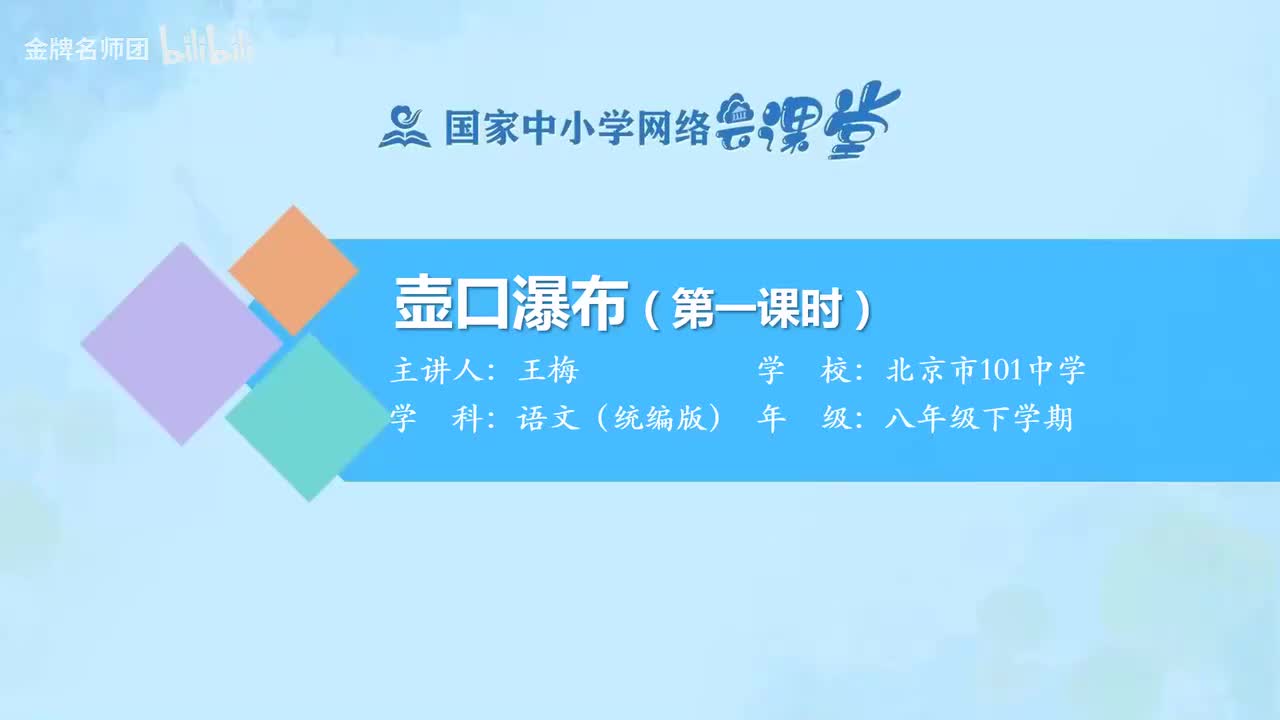 金牌名师团 bilibili

国家中小学网络云课堂

壶口瀑布（第一课时）

主讲人：王梅　　学　校：北京市101中学

学　科：语文（统编版）　年　级：八年级下学期